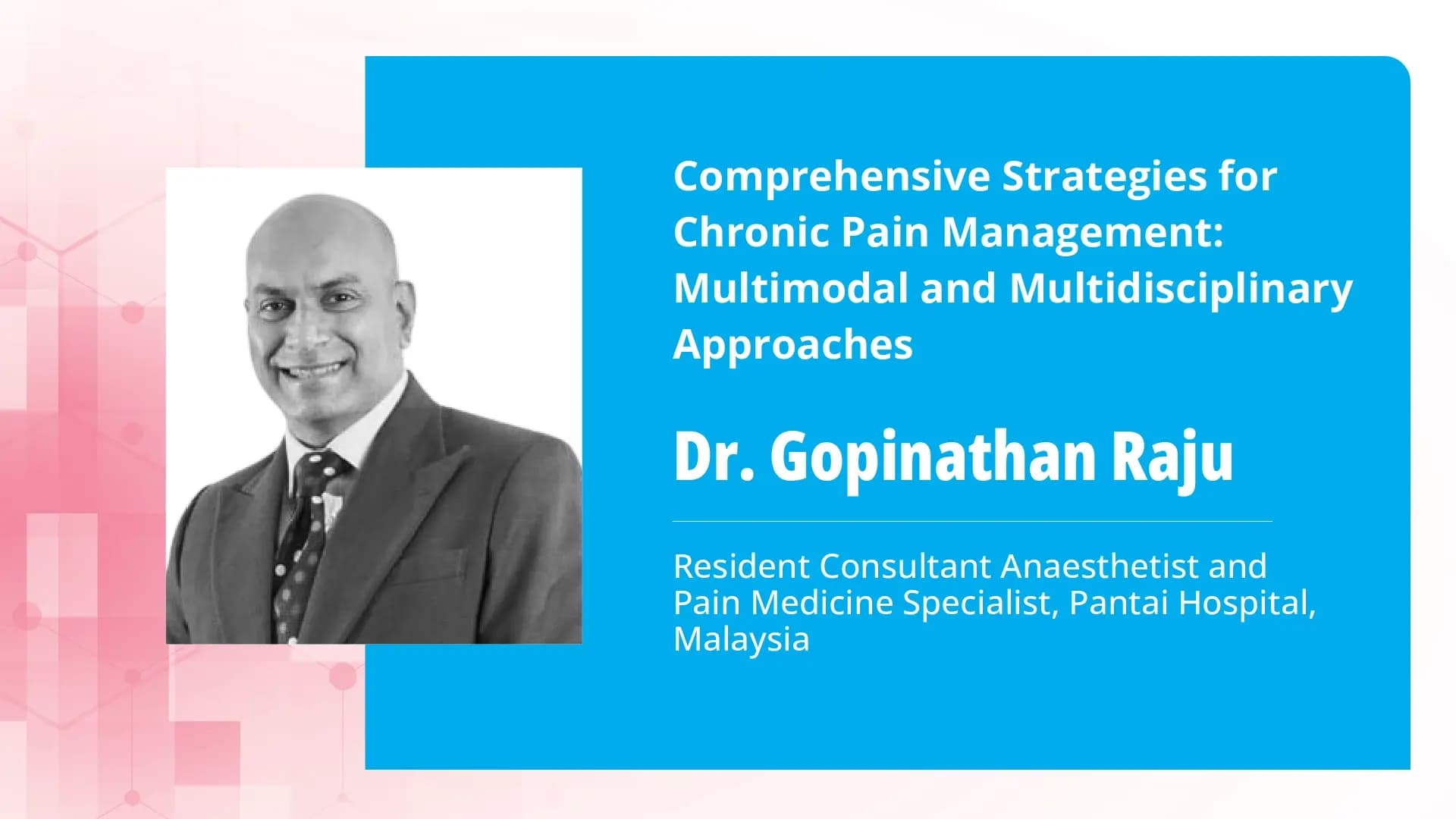 Comprehensive Strategies for Chronic Pain Management: Multimodal and Multidisciplinary Approaches

Dr. Gopinathan Raju

Resident Consultant Anaesthetist and Pain Medicine Specialist, Pantai Hospital, Malaysia